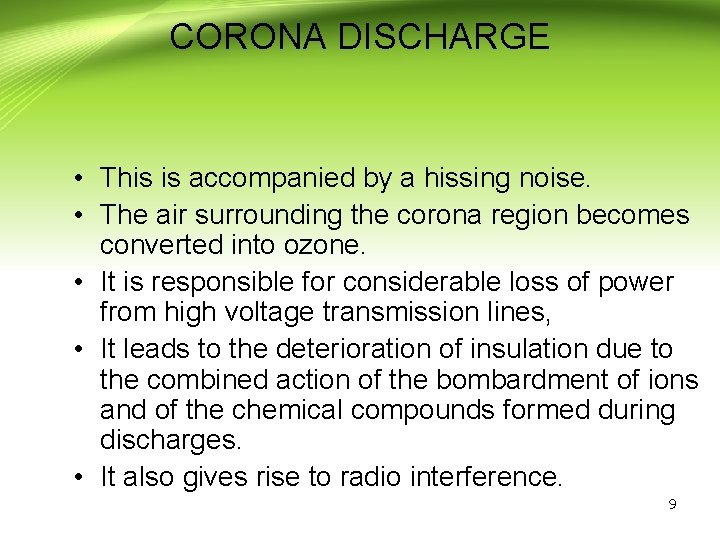 CORONA DISCHARGE

• This is accompanied by a hissing noise.
• The air surrounding the corona region becomes converted into ozone.
• It is responsible for considerable loss of power from high voltage transmission lines,
• It leads to the deterioration of insulation due to the combined action of the bombardment of ions and of the chemical compounds formed during discharges.
• It also gives rise to radio interference.

9